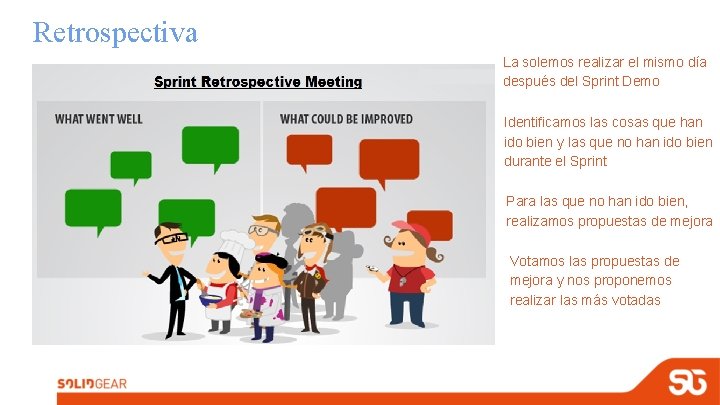 Retrospectiva

Sprint Retrospective Meeting

WHAT WENT WELL

WHAT COULD BE IMPROVED

La solemos realizar el mismo día después del Sprint Demo

Identificamos las cosas que han ido bien y las que no han ido bien durante el Sprint

Para las que no han ido bien, realizamos propuestas de mejora

Votamos las propuestas de mejora y nos proponemos realizar las más votadas

SOLIDGEAR

SG